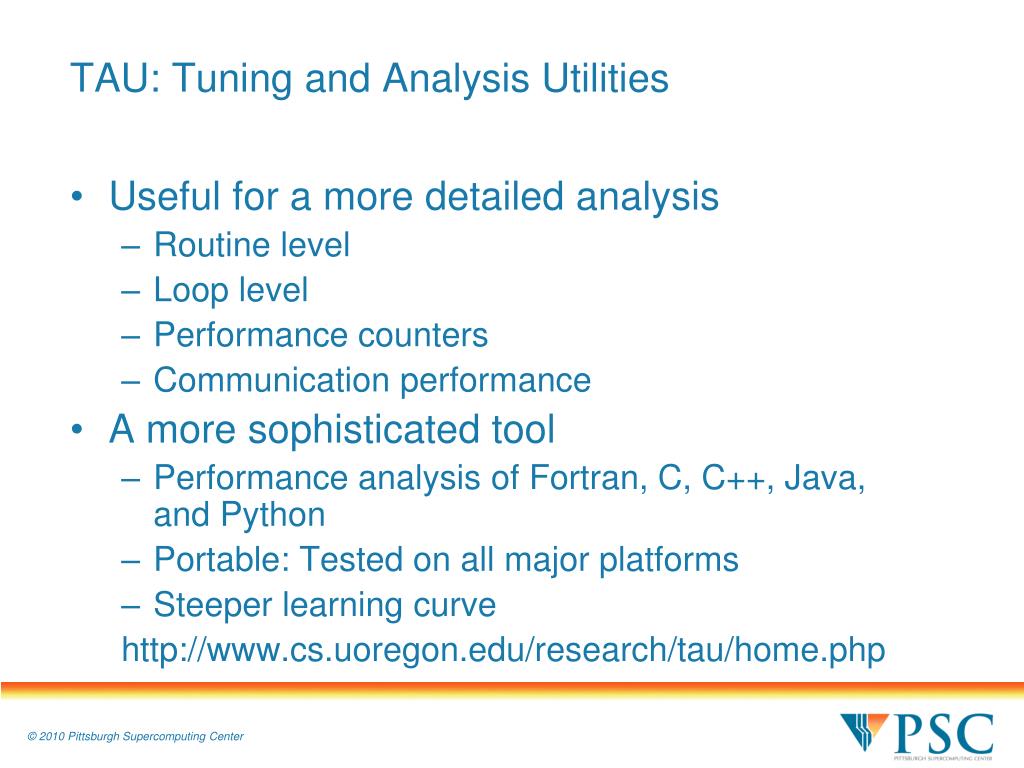 TAU: Tuning and Analysis Utilities

• Useful for a more detailed analysis
– Routine level
– Loop level
– Performance counters
– Communication performance
• A more sophisticated tool
– Performance analysis of Fortran, C, C++, Java, and Python
– Portable: Tested on all major platforms
– Steeper learning curve
http://www.cs.uoregon.edu/research/tau/home.php

© 2010 Pittsburgh Supercomputing Center

PSC
PITTSBURGH SUPERCOMPUTING CENTER